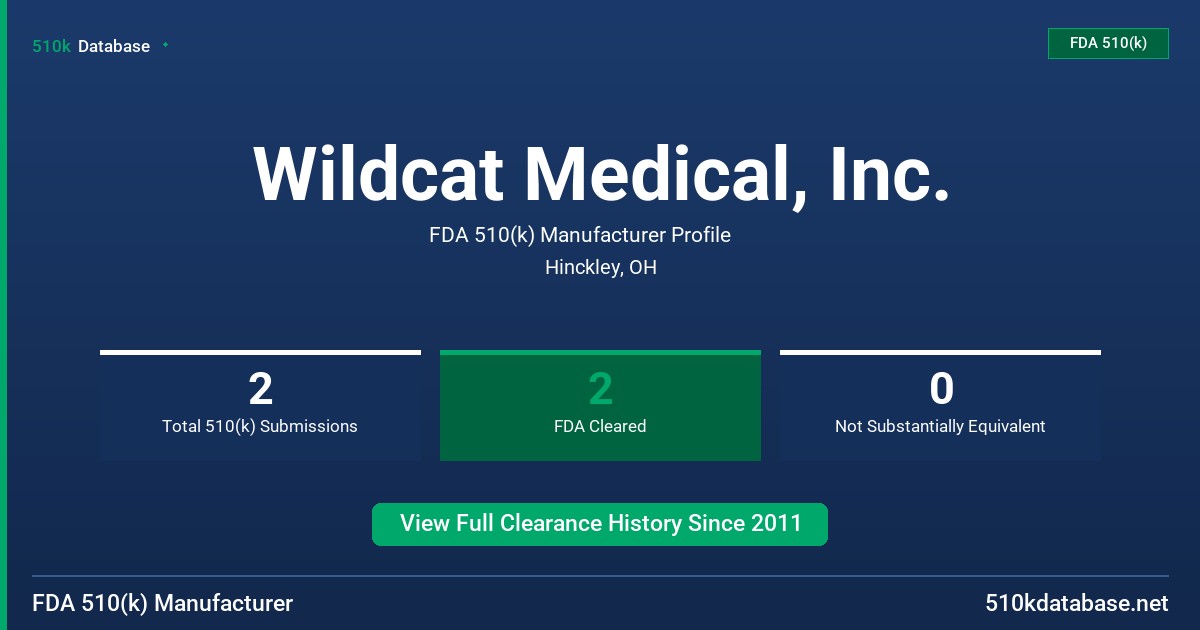 510k Database

FDA 510(k)

Wildcat Medical, Inc.

FDA 510(k) Manufacturer Profile

Hinckley, OH

2
Total 510(k) Submissions

2
FDA Cleared

0
Not Substantially Equivalent

View Full Clearance History Since 2011

FDA 510(k) Manufacturer

510kdatabase.net